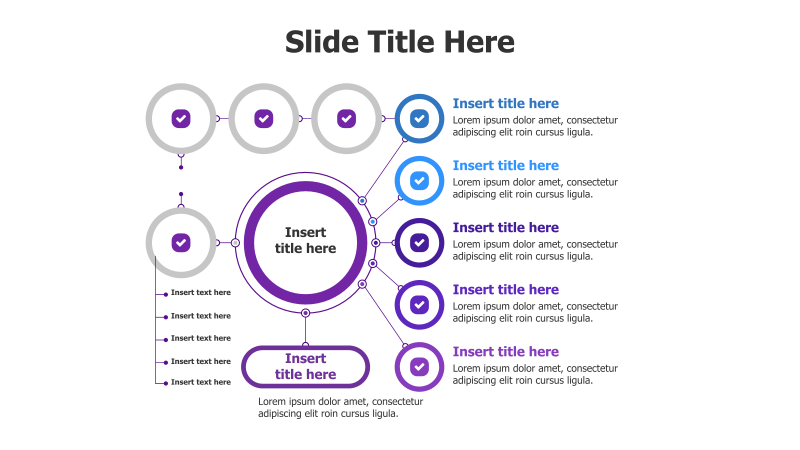 Slide Title Here

Insert title here

Insert text here
Insert text here
Insert text here
Insert text here
Insert text here

Insert title here

Lorem ipsum dolor amet, consectetur adipiscing elit roin cursus ligula.

Insert title here
Lorem ipsum dolor amet, consectetur adipiscing elit roin cursus ligula.

Insert title here
Lorem ipsum dolor amet, consectetur adipiscing elit roin cursus ligula.

Insert title here
Lorem ipsum dolor amet, consectetur adipiscing elit roin cursus ligula.

Insert title here
Lorem ipsum dolor amet, consectetur adipiscing elit roin cursus ligula.

Insert title here
Lorem ipsum dolor amet, consectetur adipiscing elit roin cursus ligula.